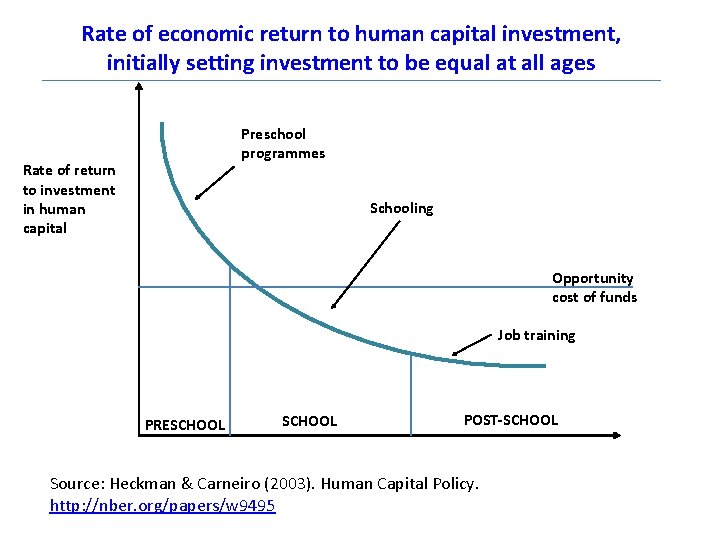 Rate of economic return to human capital investment, initially setting investment to be equal at all ages

Rate of return to investment in human capital

Preschool programmes

Schooling

Opportunity cost of funds

Job training

PRESCHOOL

SCHOOL

POST-SCHOOL

Source: Heckman & Carneiro (2003). Human Capital Policy. http://nber.org/papers/w9495